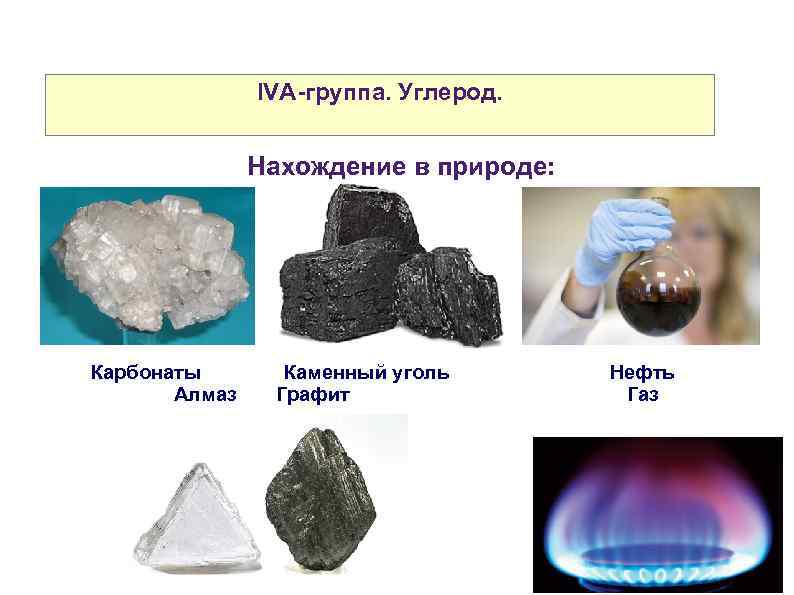 IVA-группа. Углерод.

Нахождение в природе:

Карбонаты

Каменный уголь

Нефть

Алмаз

Графит

Газ